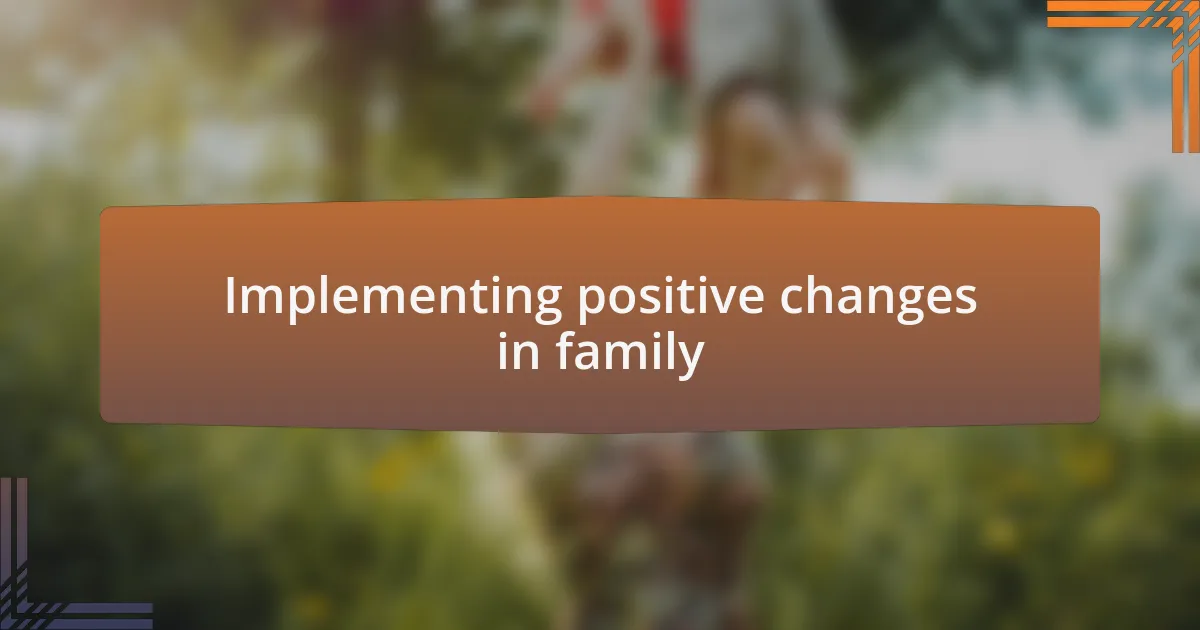 Implementing positive changes in family